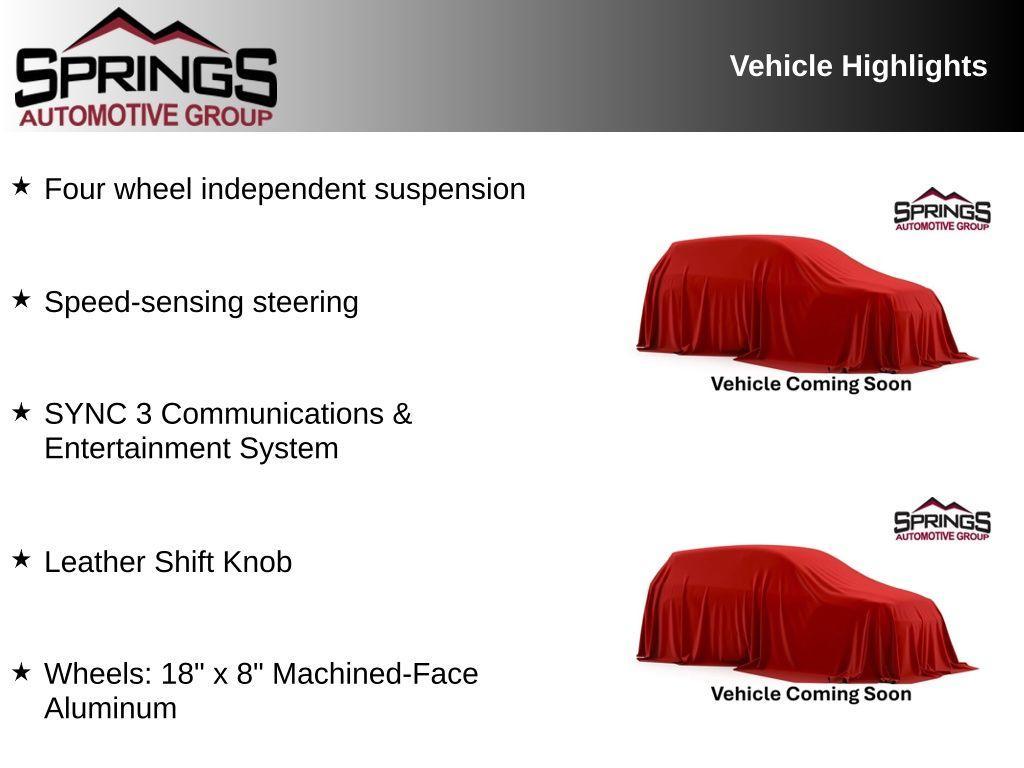 SPRINGS
AUTOMOTIVE GROUP

Vehicle Highlights

★ Four wheel independent suspension

★ Speed-sensing steering

★ SYNC 3 Communications & Entertainment System

★ Leather Shift Knob

★ Wheels: 18" x 8" Machined-Face Aluminum

SPRINGS
AUTOMOTIVE GROUP

Vehicle Coming Soon

SPRINGS
AUTOMOTIVE GROUP

Vehicle Coming Soon